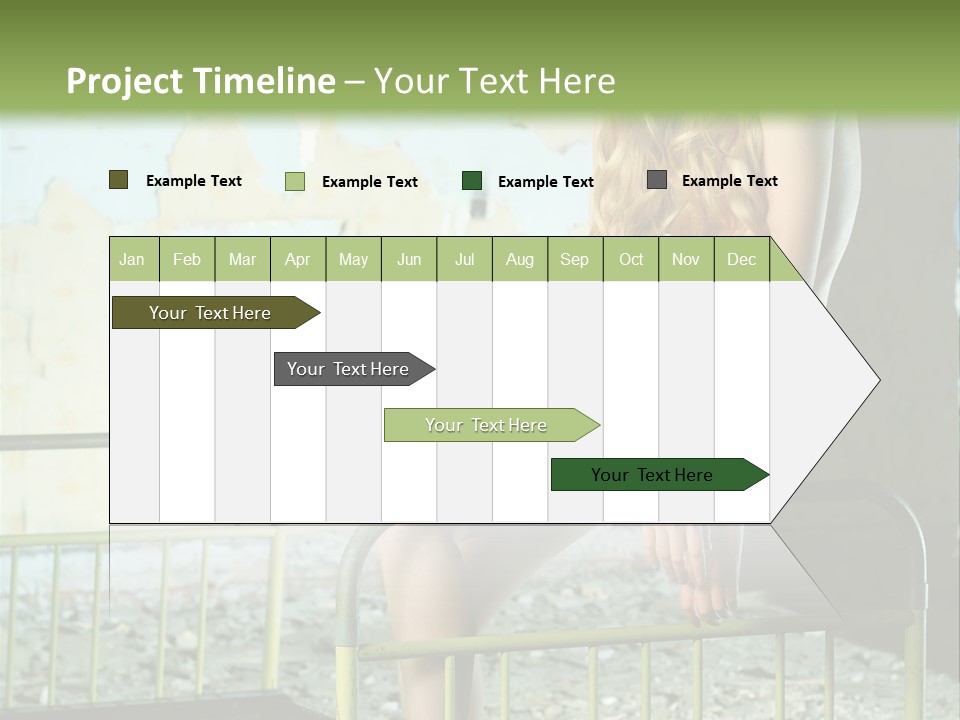 Project Timeline – Your Text Here

Example Text
Example Text
Example Text
Example Text

| Jan | Feb | Mar | Apr | May | Jun | Jul | Aug | Sep | Oct | Nov | Dec |
|---|---|---|---|---|---|---|---|---|---|---|---|

Your Text Here
Your Text Here
Your Text Here
Your Text Here